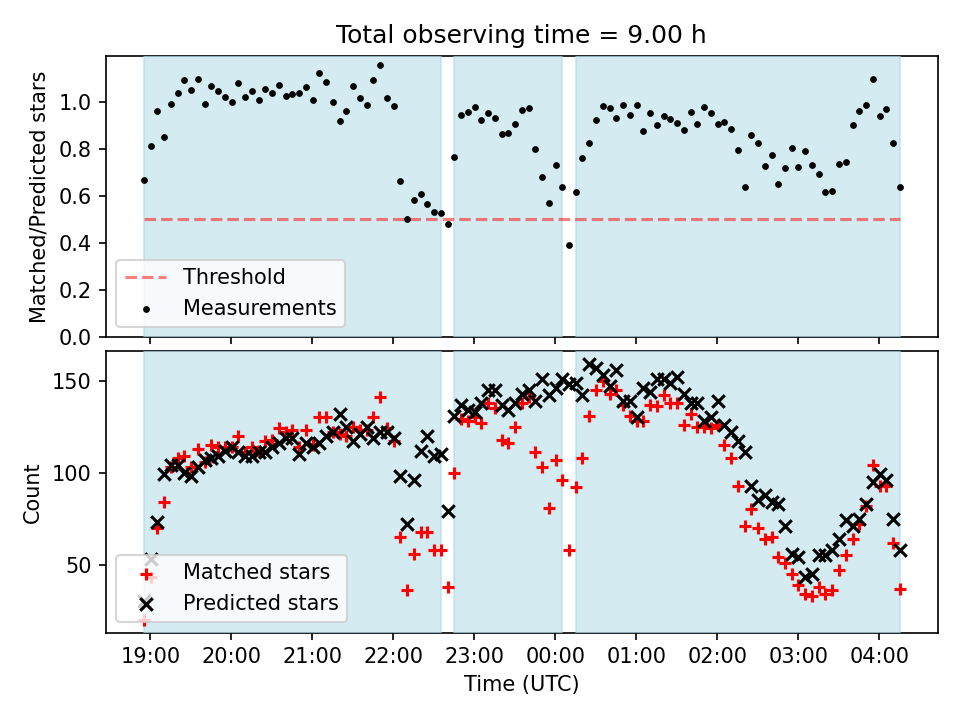 Total observing time = 9.00 h

Matched/Predicted stars

1.0
0.8
0.6
0.4
0.2
0.0

Threshold
Measurements

Count

150
100
50

Matched stars
Predicted stars

19:00 20:00 21:00 22:00 23:00 00:00 01:00 02:00 03:00 04:00

Time (UTC)